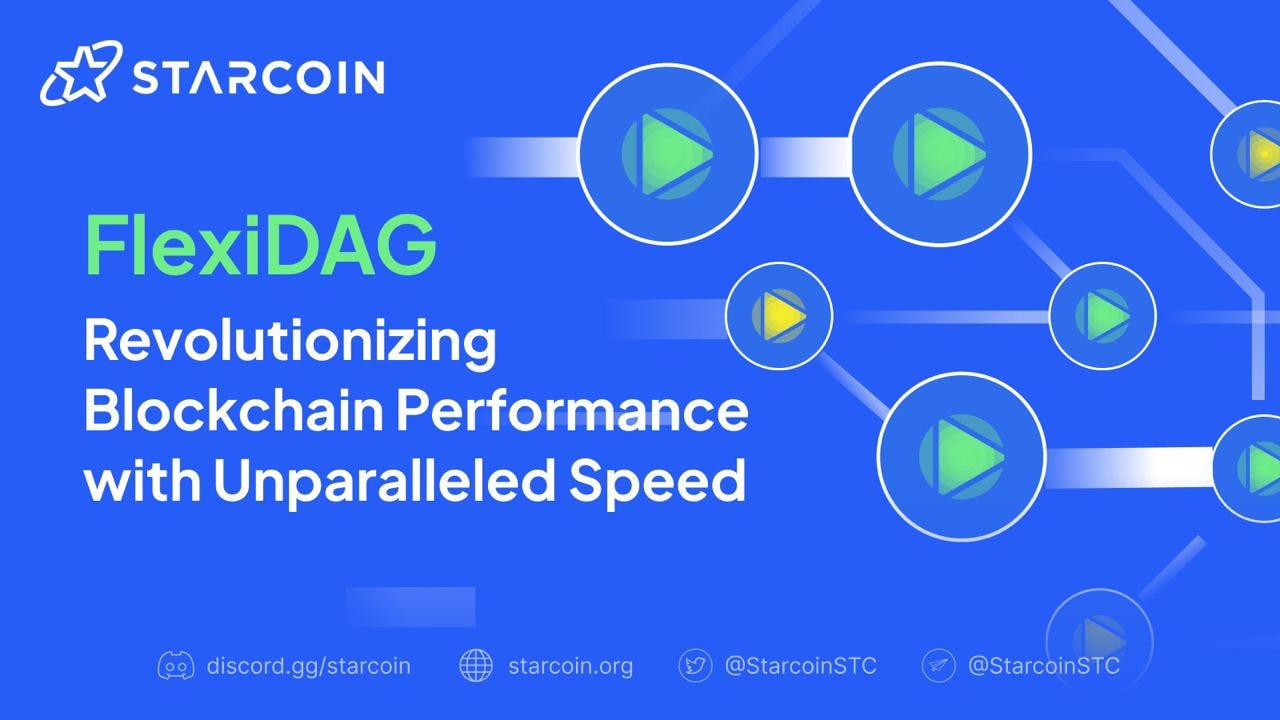 STARCOIN

FlexiDAG

Revolutionizing Blockchain Performance with Unparalleled Speed

discord.gg/starcoin starcoin.org @StarcoinSTC @StarcoinSTC